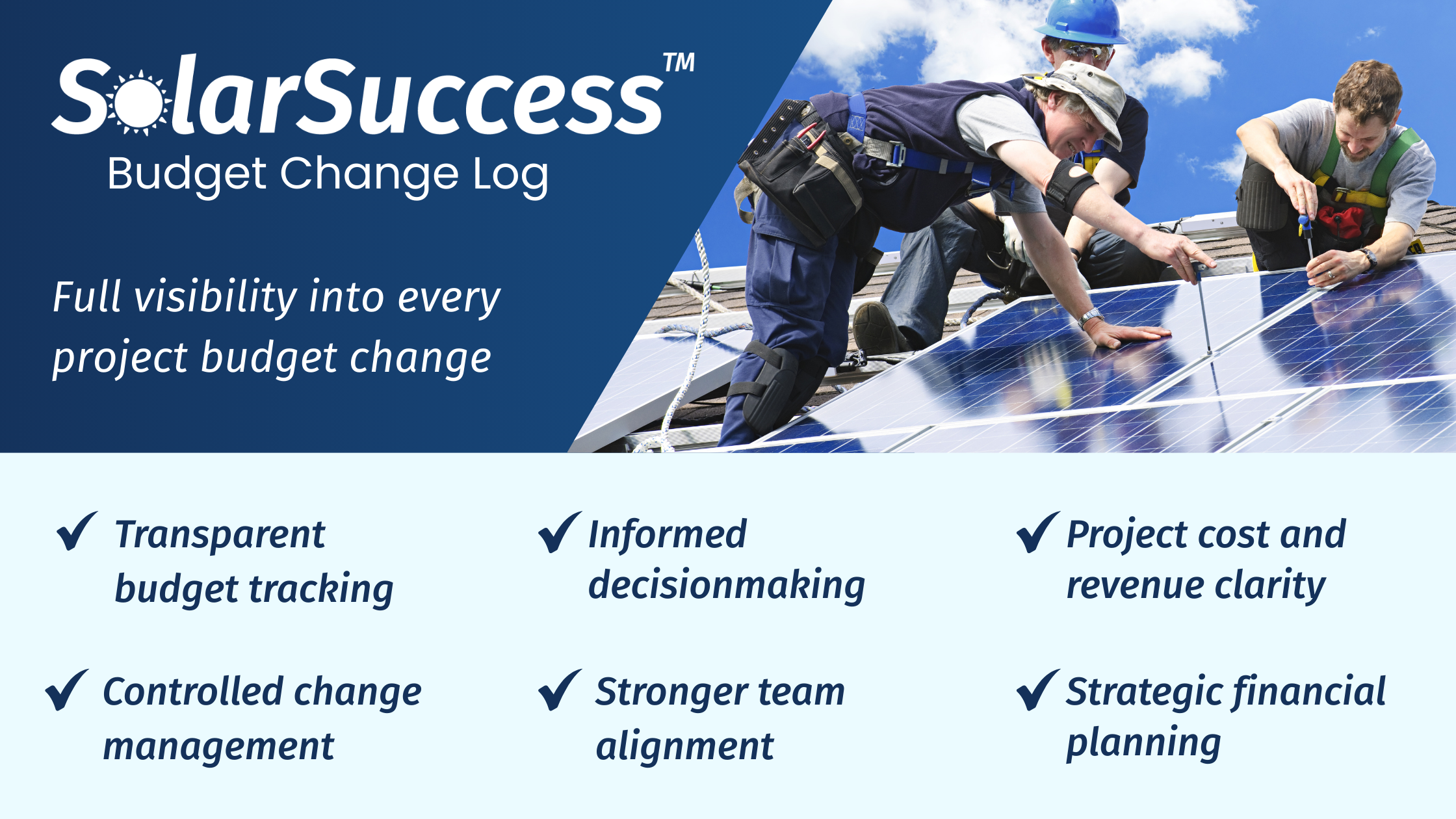 SolarSuccess™
Budget Change Log

Full visibility into every project budget change

✓ Transparent budget tracking

✓ Informed decisionmaking

✓ Project cost and revenue clarity

✓ Controlled change management

✓ Stronger team alignment

✓ Strategic financial planning